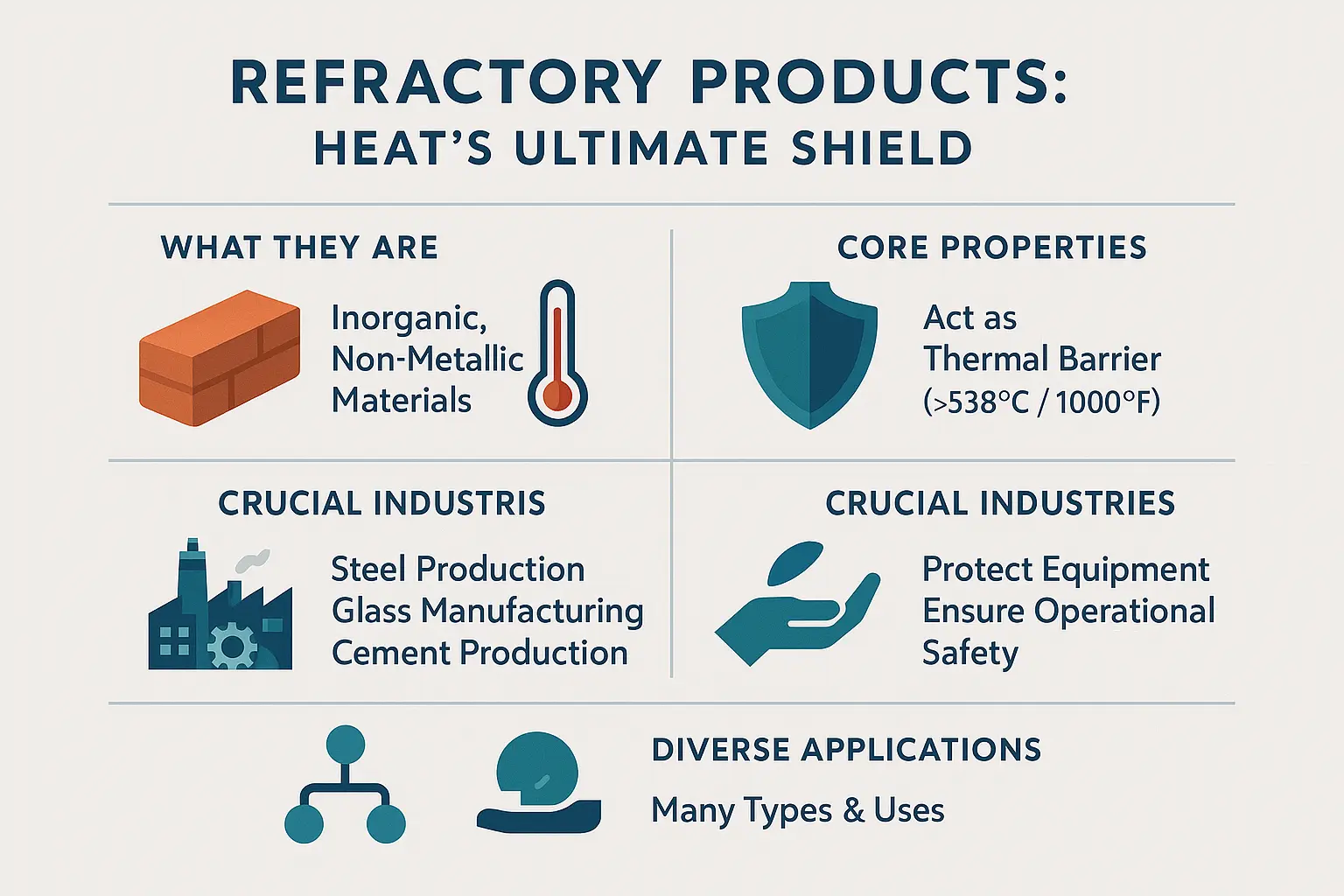 REFRACTORY PRODUCTS:
HEAT'S ULTIMATE SHIELD

WHAT THEY ARE

Inorganic, Non-Metallic Materials

CORE PROPERTIES

Act as Thermal Barrier (>538°C / 1000°F)

CRUCIAL INDUSTRIS

Steel Production
Glass Manufacturing
Cement Production

CRUCIAL INDUSTRIES

Protect Equipment
Ensure Operational Safety

DIVERSE APPLICATIONS

Many Types & Uses